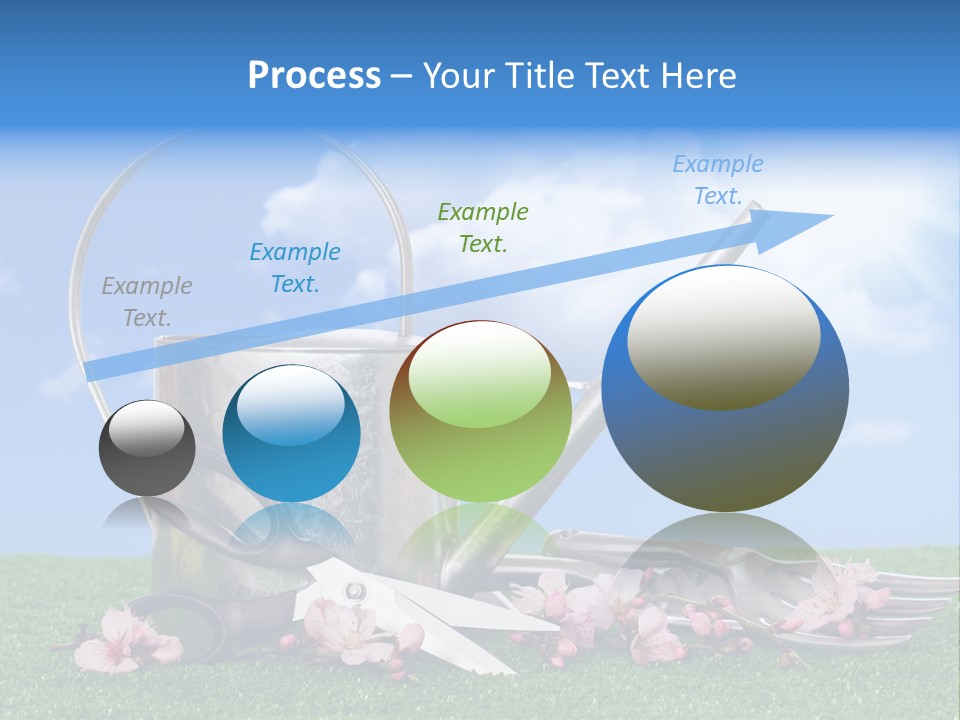 Process – Your Title Text Here

Example Text.

Example Text.

Example Text.

Example Text.